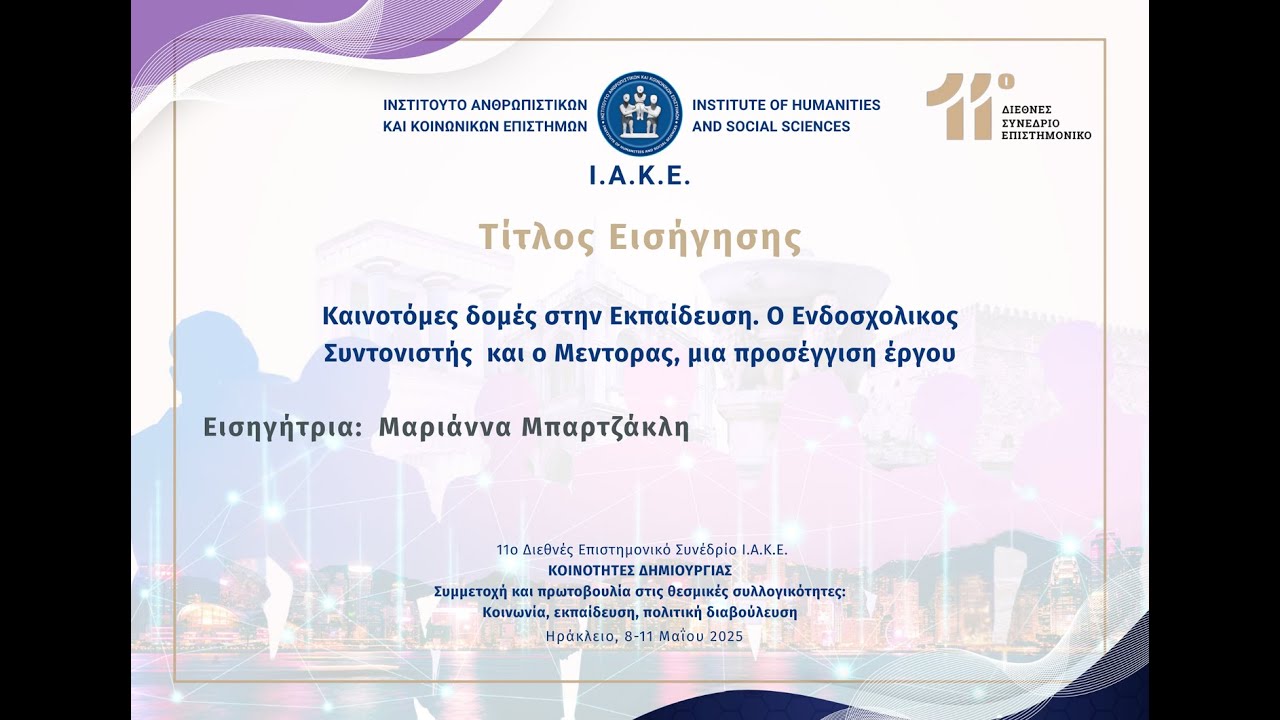 ΙΝΣΤΙΤΟΥΤΟ ΑΝΘΡΩΠΙΣΤΙΚΩΝ ΚΑΙ ΚΟΙΝΩΝΙΚΩΝ ΕΠΙΣΤΗΜΩΝ

INSTITUTE OF HUMANITIES AND SOCIAL SCIENCES

Ι.Α.Κ.Ε.

11ο ΔΙΕΘΝΕΣ ΣΥΝΕΔΡΙΟ ΕΠΙΣΤΗΜΟΝΙΚΟ

Τίτλος Εισήγησης

Καινοτόμες δομές στην Εκπαίδευση. Ο Ενδοσχολικος Συντονιστής και ο Μεντορας, μια προσέγγιση έργου

Εισηγήτρια: Μαριάννα Μπαρτζάκλη

11ο Διεθνές Επιστημονικό Συνέδριο Ι.Α.Κ.Ε.
ΚΟΙΝΟΤΗΤΕΣ ΔΗΜΙΟΥΡΓΙΑΣ
Συμμετοχή και πρωτοβουλία στις θεσμικές συλλογικότητες:
Κοινωνία, εκπαίδευση, πολιτική διαβούλευση
Ηράκλειο, 8-11 Μαΐου 2025